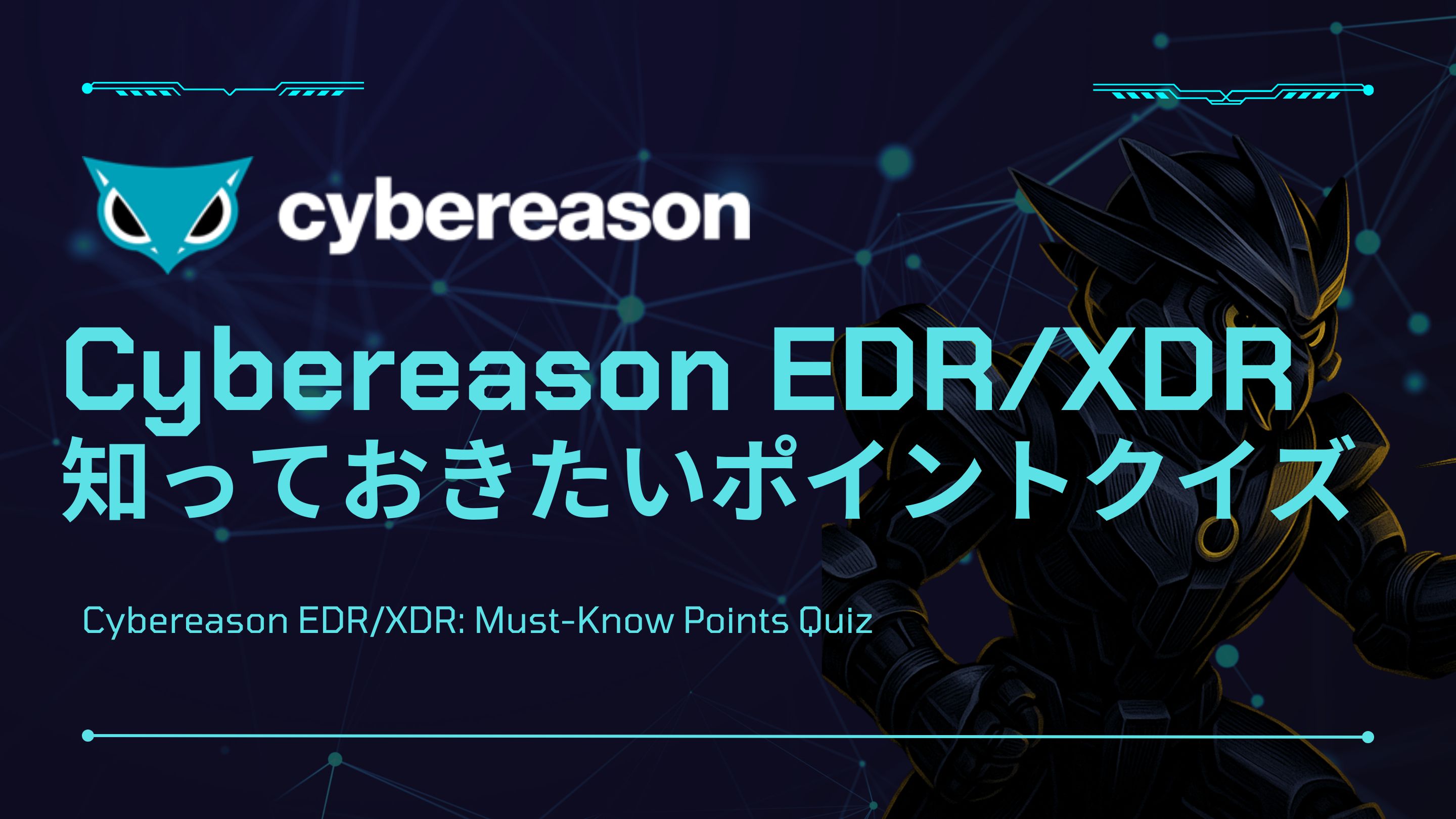 cybereason

Cybereason EDR/XDR
知っておきたいポイントクイズ

Cybereason EDR/XDR: Must-Know Points Quiz